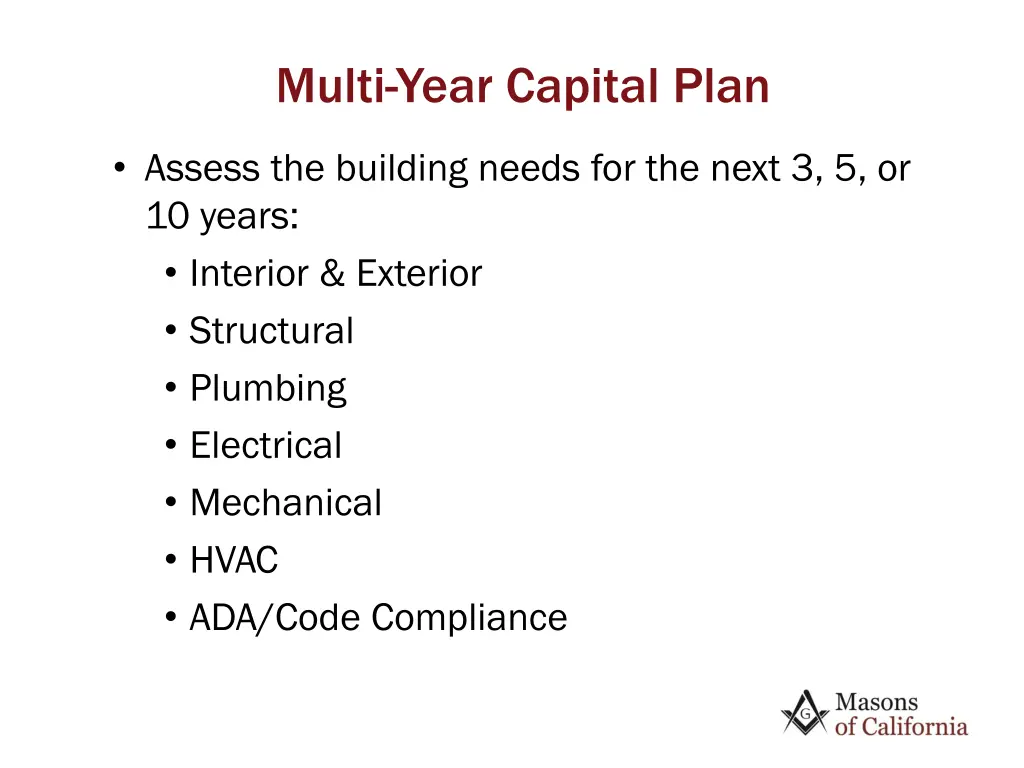 Multi-Year Capital Plan

• Assess the building needs for the next 3, 5, or 10 years:
  • Interior & Exterior
  • Structural
  • Plumbing
  • Electrical
  • Mechanical
  • HVAC
  • ADA/Code Compliance

G

Masons of California